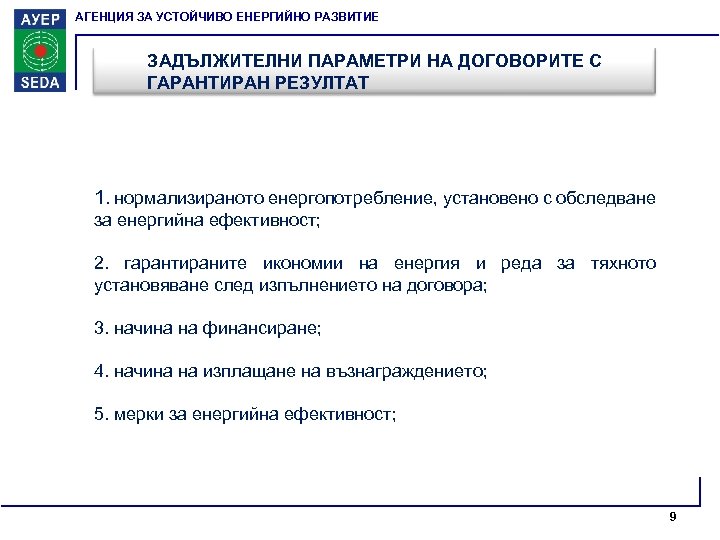 АУЕР
SEDA
АГЕНЦИЯ ЗА УСТОЙЧИВО ЕНЕРГИЙНО РАЗВИТИЕ

ЗАДЪЛЖИТЕЛНИ ПАРАМЕТРИ НА ДОГОВОРИТЕ С ГАРАНТИРАН РЕЗУЛТАТ

1. нормализираното енергопотребление, установено с обследване за енергийна ефективност;

2. гарантираните икономии на енергия и реда за тяхното установяване след изпълнението на договора;

3. начина на финансиране;

4. начина на изплащане на възнаграждението;

5. мерки за енергийна ефективност;

9